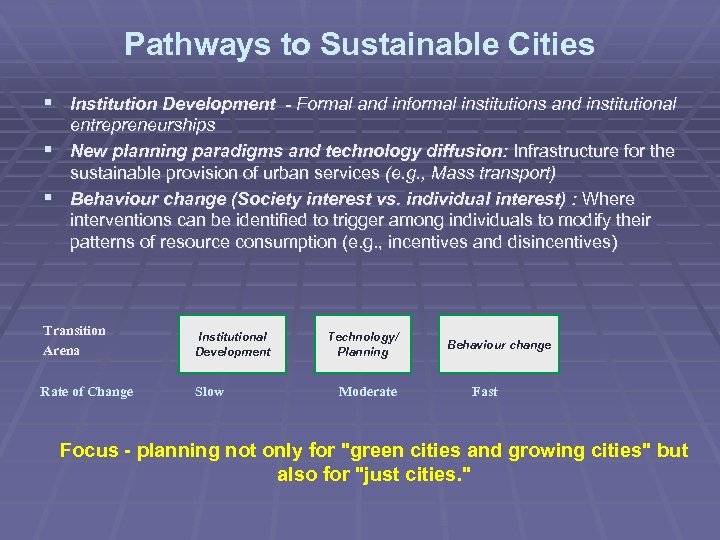 Pathways to Sustainable Cities

▪ Institution Development - Formal and informal institutions and institutional entrepreneurships

▪ New planning paradigms and technology diffusion: Infrastructure for the sustainable provision of urban services (e.g., Mass transport)

▪ Behaviour change (Society interest vs. individual interest) : Where interventions can be identified to trigger among individuals to modify their patterns of resource consumption (e.g., incentives and disincentives)

Transition Arena

Institutional Development

Technology/ Planning

Behaviour change

Rate of Change

Slow

Moderate

Fast

Focus - planning not only for "green cities and growing cities" but also for "just cities."